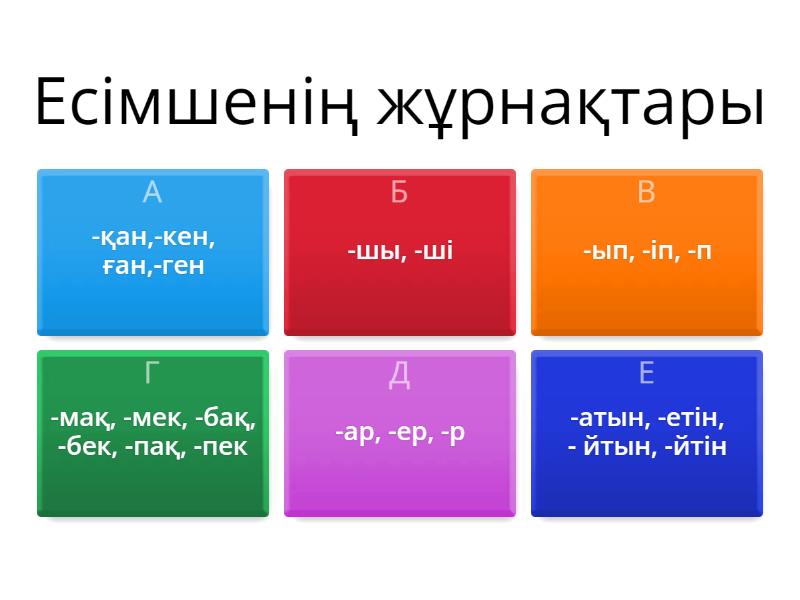 Есімшенің жұрнақтары

А
-қан,-кен, ған,-ген

Б
-шы, -ші

В
-ып, -іп, -п

Г
-мақ, -мек, -бақ, -бек, -пақ, -пек

Д
-ар, -ер, -р

Е
-атын, -етін, - йтын, -йтін